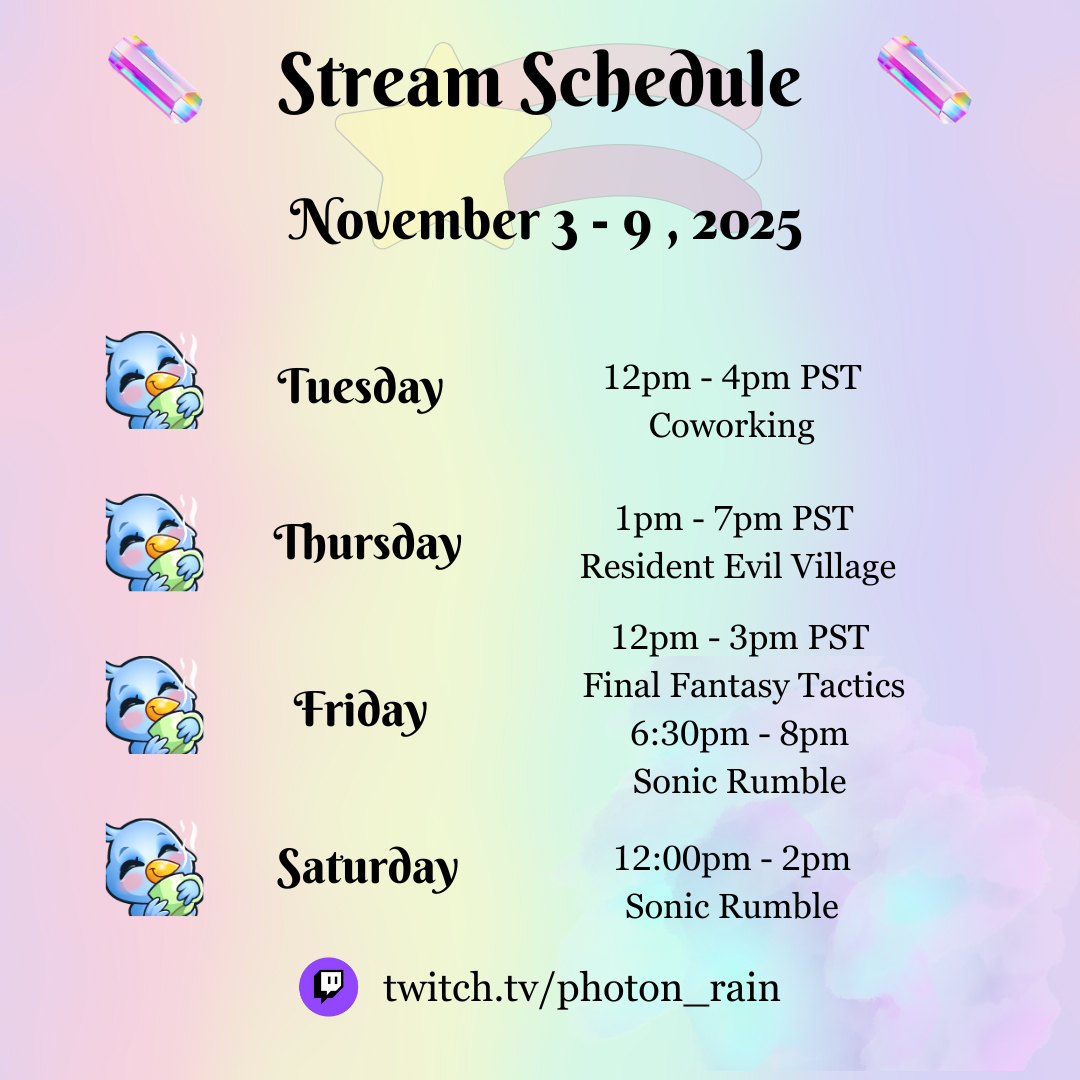 Stream Schedule

November 3 - 9 , 2025

Tuesday
12pm - 4pm PST
Coworking

Thursday
1pm - 7pm PST
Resident Evil Village

Friday
12pm - 3pm PST
Final Fantasy Tactics
6:30pm - 8pm
Sonic Rumble

Saturday
12:00pm - 2pm
Sonic Rumble

twitch.tv/photon_rain